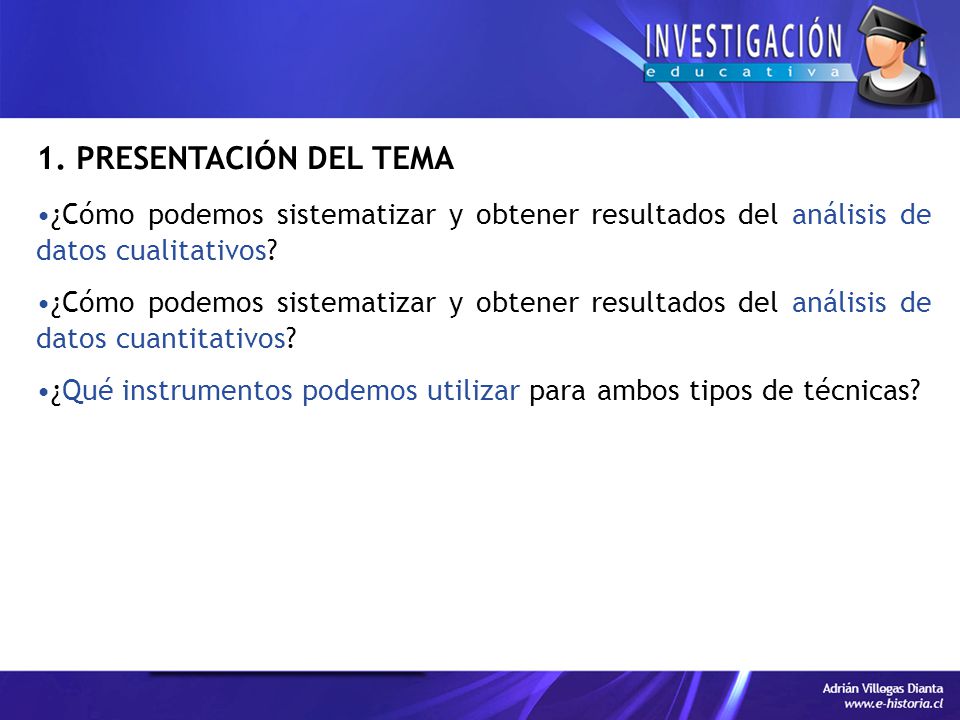 INVESTIGACIÓN
educativa

1. PRESENTACIÓN DEL TEMA

•¿Cómo podemos sistematizar y obtener resultados del análisis de datos cualitativos?

•¿Cómo podemos sistematizar y obtener resultados del análisis de datos cuantitativos?

•¿Qué instrumentos podemos utilizar para ambos tipos de técnicas?

Adrián Villegas Dianta
www.e-historia.cl